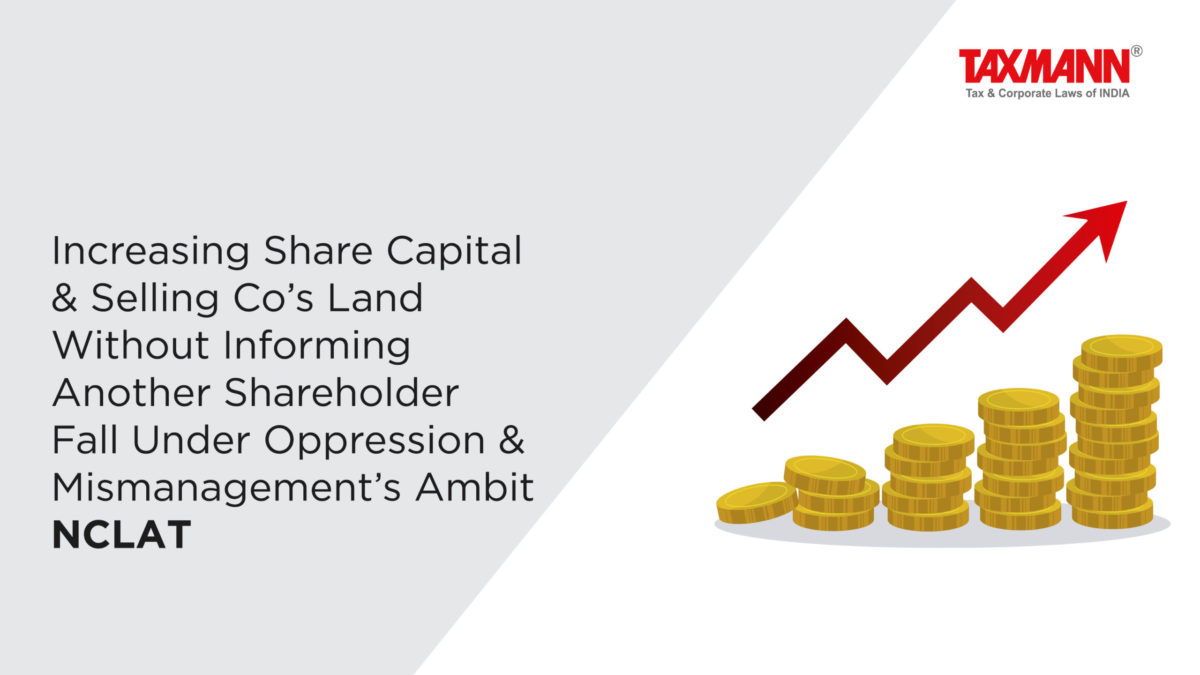 TAXMANN®
Tax & Corporate Laws of INDIA

Increasing Share Capital & Selling Co's Land Without Informing Another Shareholder Fall Under Oppression & Mismanagement's Ambit
NCLAT